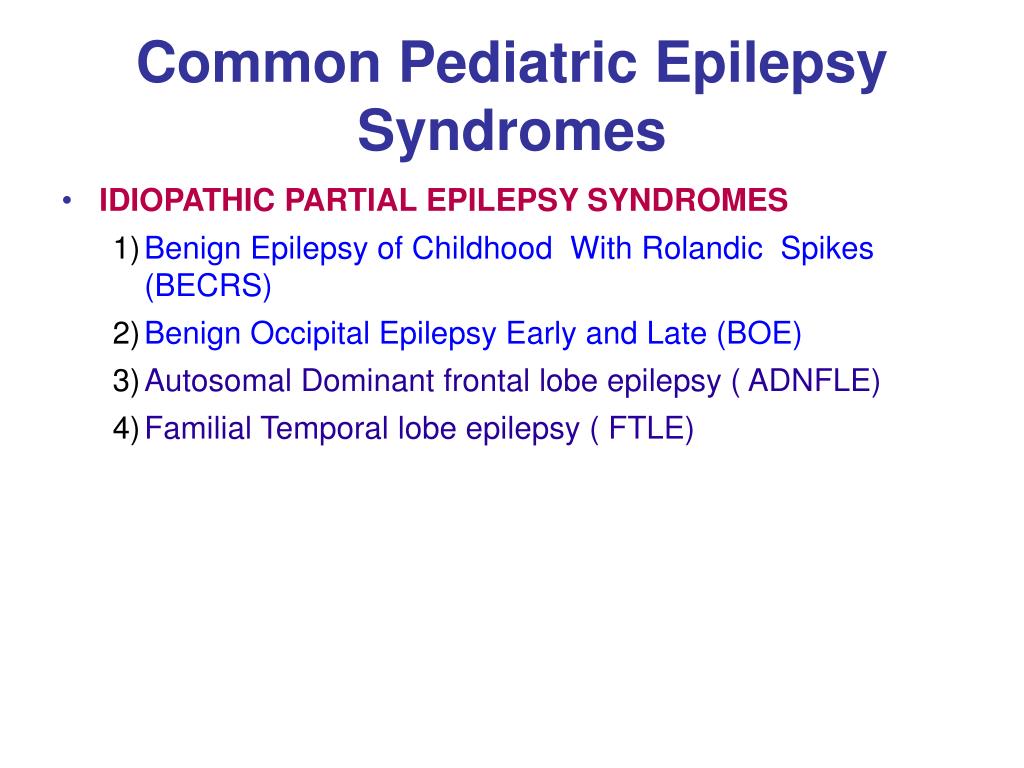 Common Pediatric Epilepsy Syndromes

• IDIOPATHIC PARTIAL EPILEPSY SYNDROMES

1) Benign Epilepsy of Childhood With Rolandic Spikes (BECRS)

2) Benign Occipital Epilepsy Early and Late (BOE)

3) Autosomal Dominant frontal lobe epilepsy ( ADNFLE)

4) Familial Temporal lobe epilepsy ( FTLE)